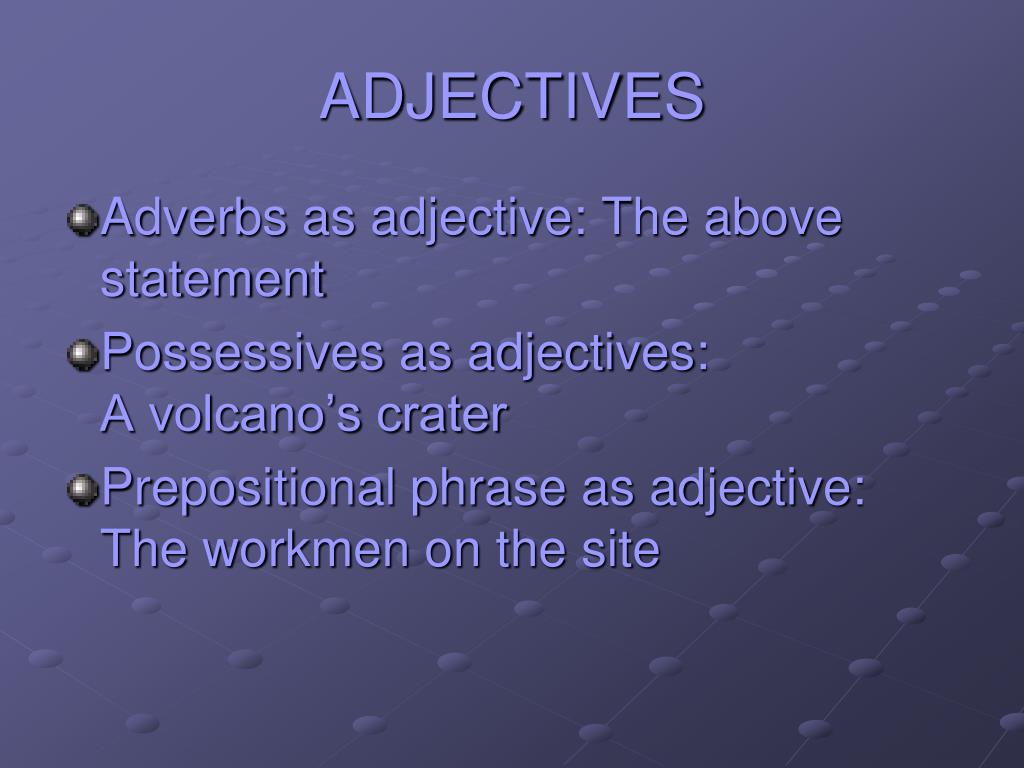 ADJECTIVES

Adverbs as adjective: The above statement

Possessives as adjectives:
A volcano’s crater

Prepositional phrase as adjective:
The workmen on the site